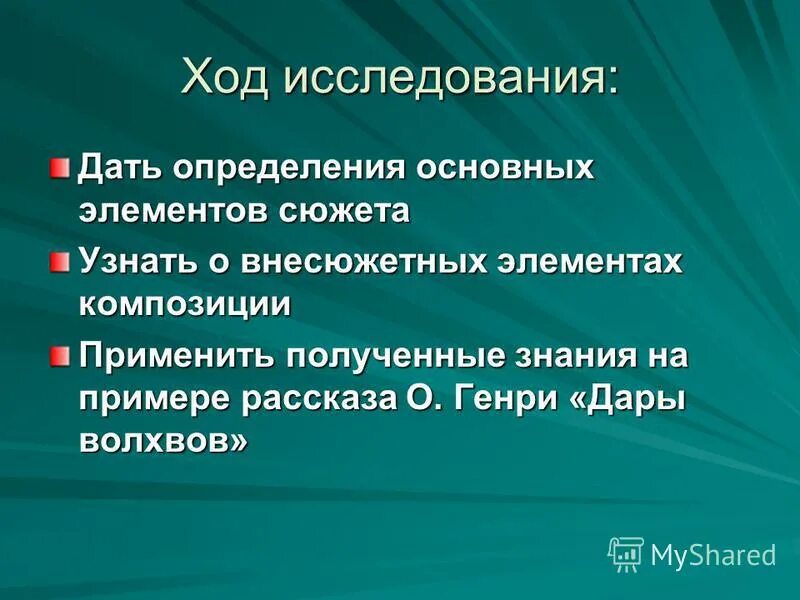 Ход исследования:

Дать определения основных элементов сюжета

Узнать о внесюжетных элементах композиции

Применить полученные знания на примере рассказа О. Генри «Дары волхвов»

MyShared